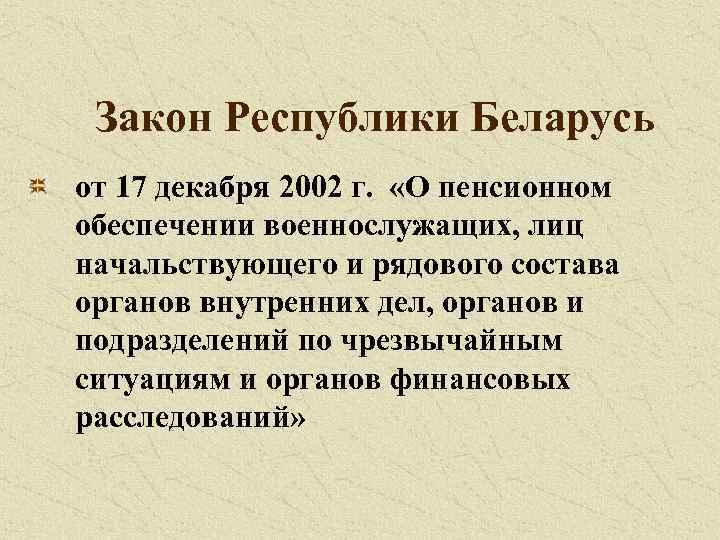 Закон Республики Беларусь

от 17 декабря 2002 г. «О пенсионном обеспечении военнослужащих, лиц начальствующего и рядового состава органов внутренних дел, органов и подразделений по чрезвычайным ситуациям и органов финансовых расследований»